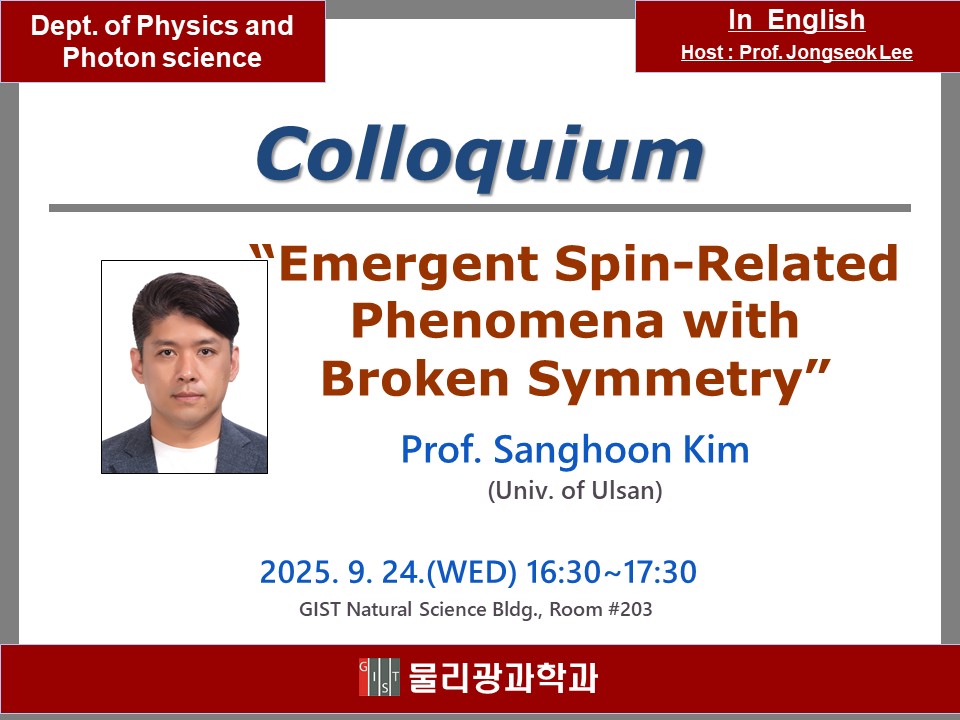 Dept. of Physics and Photon science

In English

Host : Prof. Jongseok Lee

Colloquium

“Emergent Spin-Related Phenomena with Broken Symmetry”

Prof. Sanghoon Kim

(Univ. of Ulsan)

2025. 9. 24.(WED) 16:30~17:30

GIST Natural Science Bldg., Room #203

GIST 물리광과학과